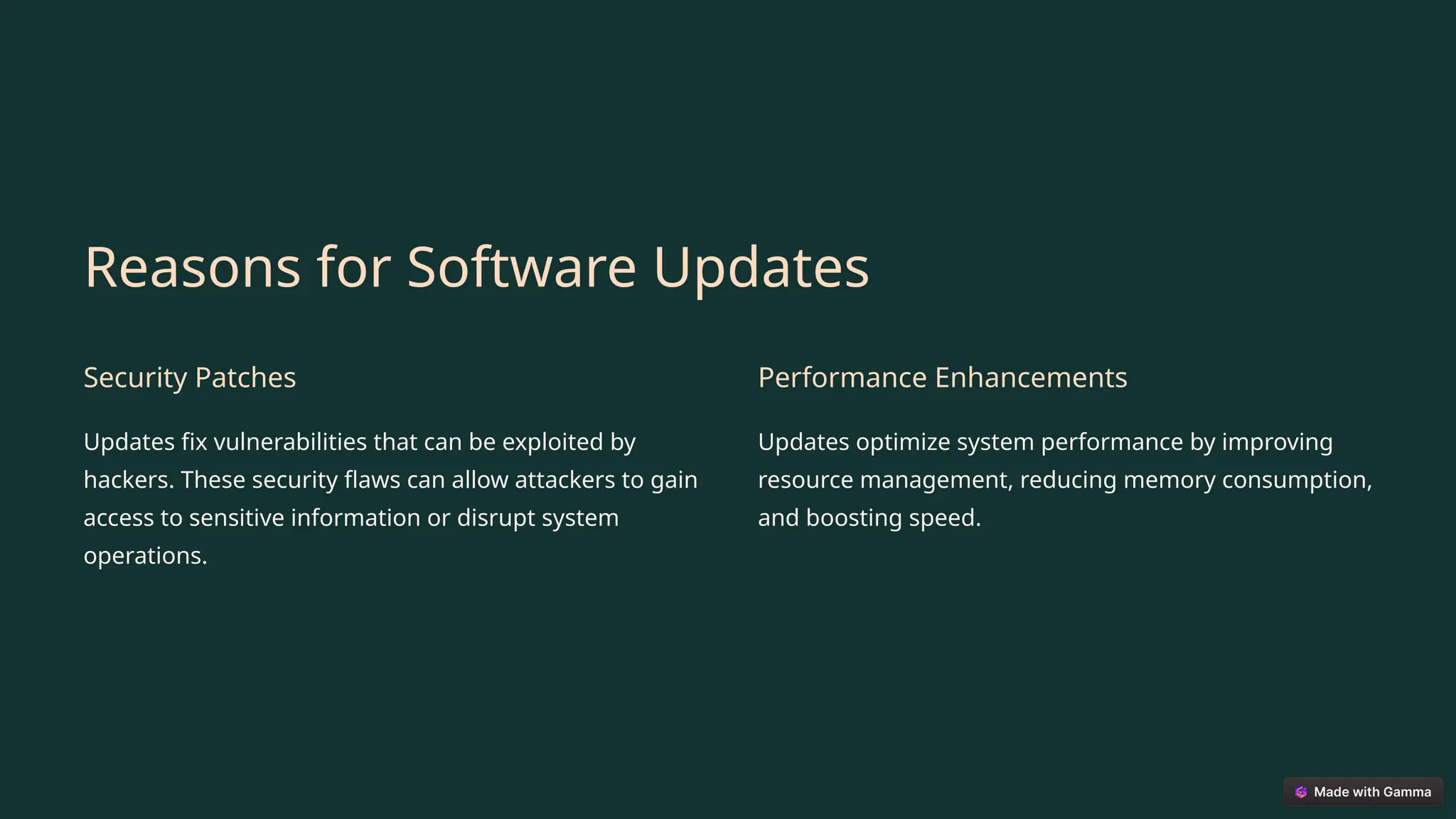 Reasons for Software Updates

Security Patches

Updates fix vulnerabilities that can be exploited by hackers. These security flaws can allow attackers to gain access to sensitive information or disrupt system operations.

Performance Enhancements

Updates optimize system performance by improving resource management, reducing memory consumption, and boosting speed.

Made with Gamma